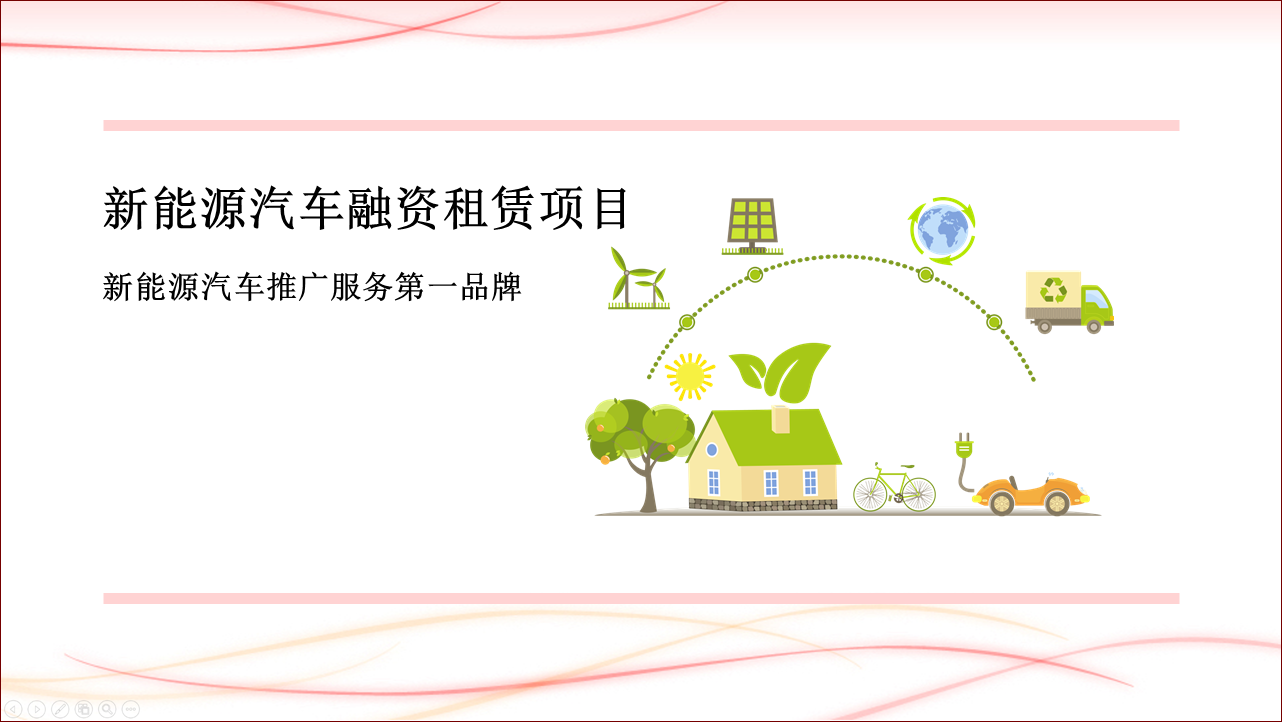 新能源汽车融资租赁项目

新能源汽车推广服务第一品牌